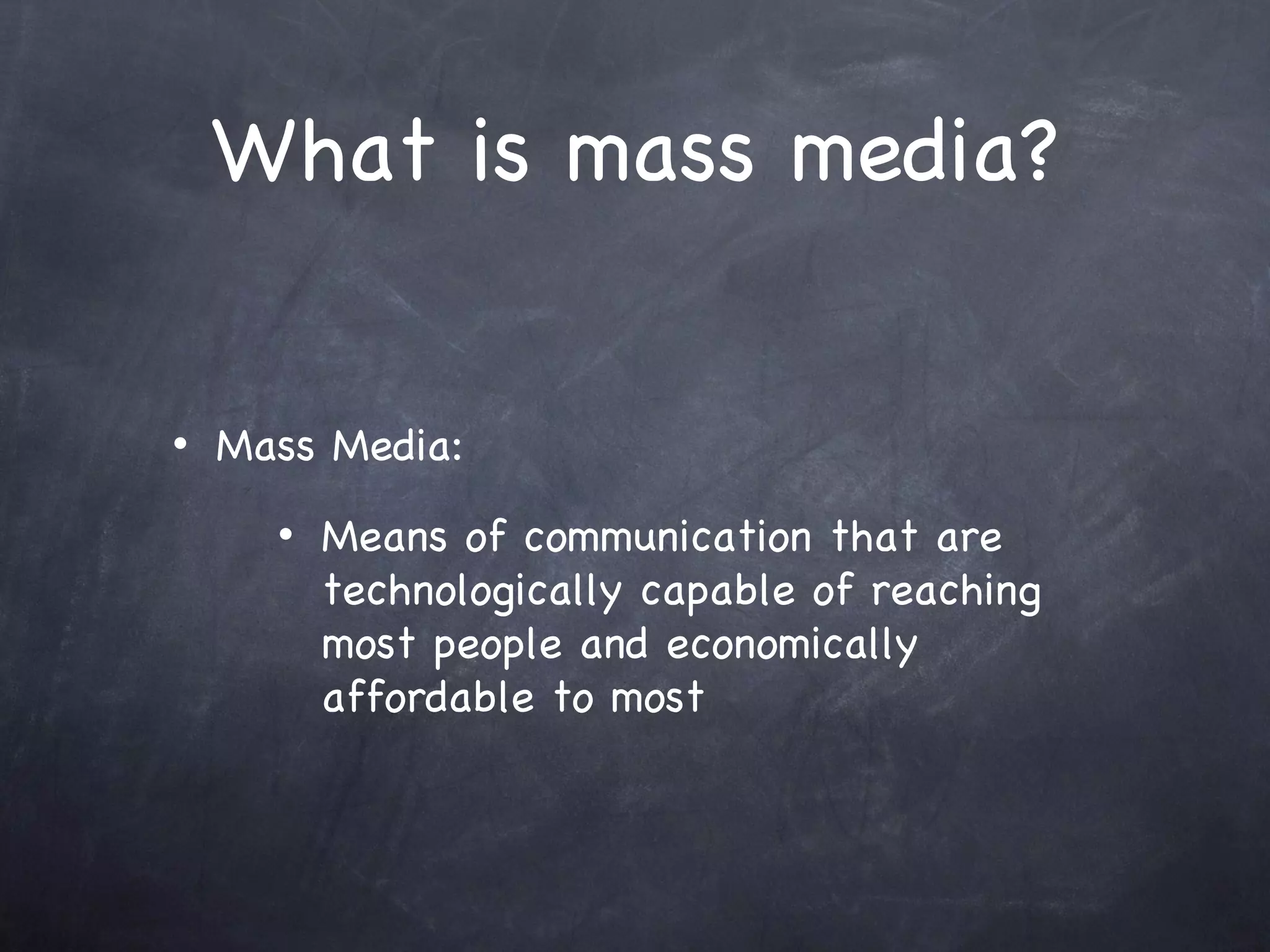 What is mass media?

• Mass Media:

• Means of communication that are technologically capable of reaching most people and economically affordable to most